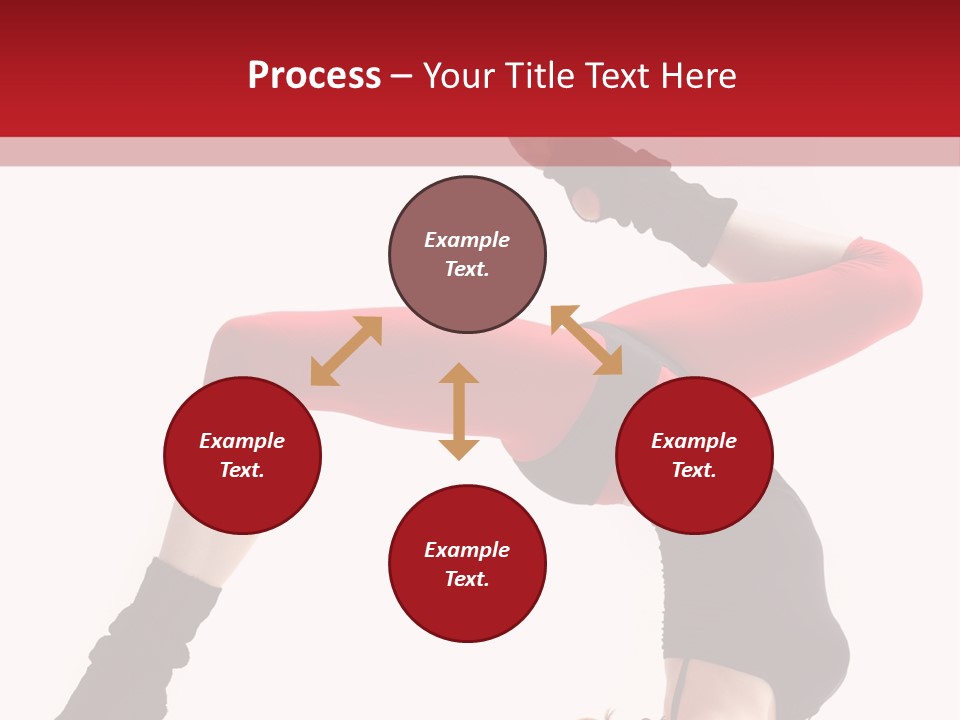 Process – Your Title Text Here

Example Text.

Example Text.

Example Text.

Example Text.